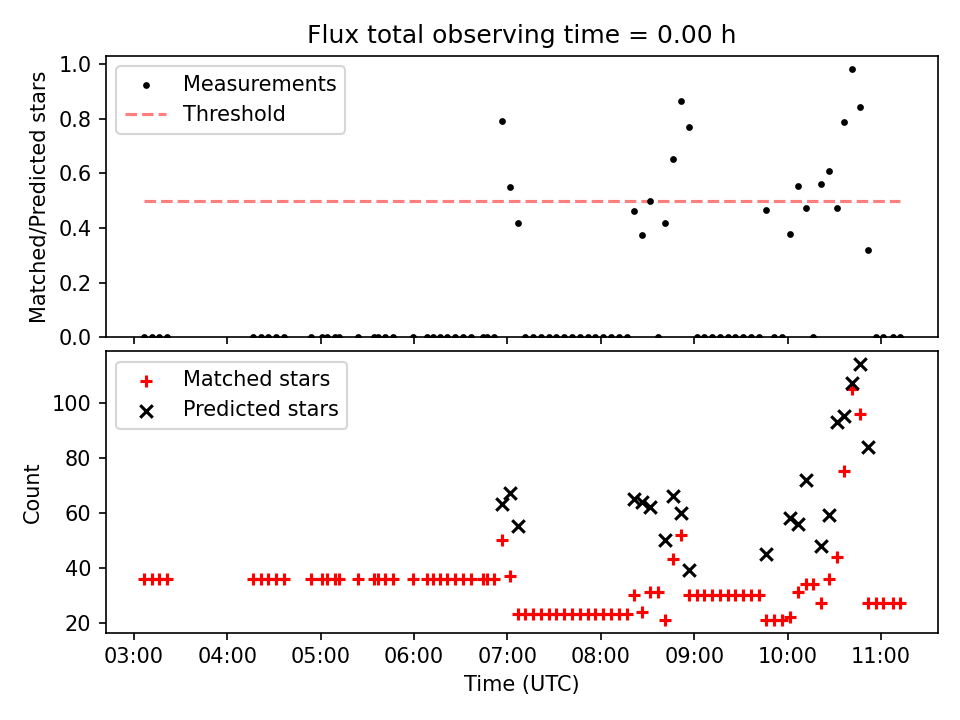 Flux total observing time = 0.00 h

Measurements
Threshold

Matched/Predicted stars

1.0
0.8
0.6
0.4
0.2
0.0

Matched stars
Predicted stars

Count

100
80
60
40
20

03:00 04:00 05:00 06:00 07:00 08:00 09:00 10:00 11:00

Time (UTC)